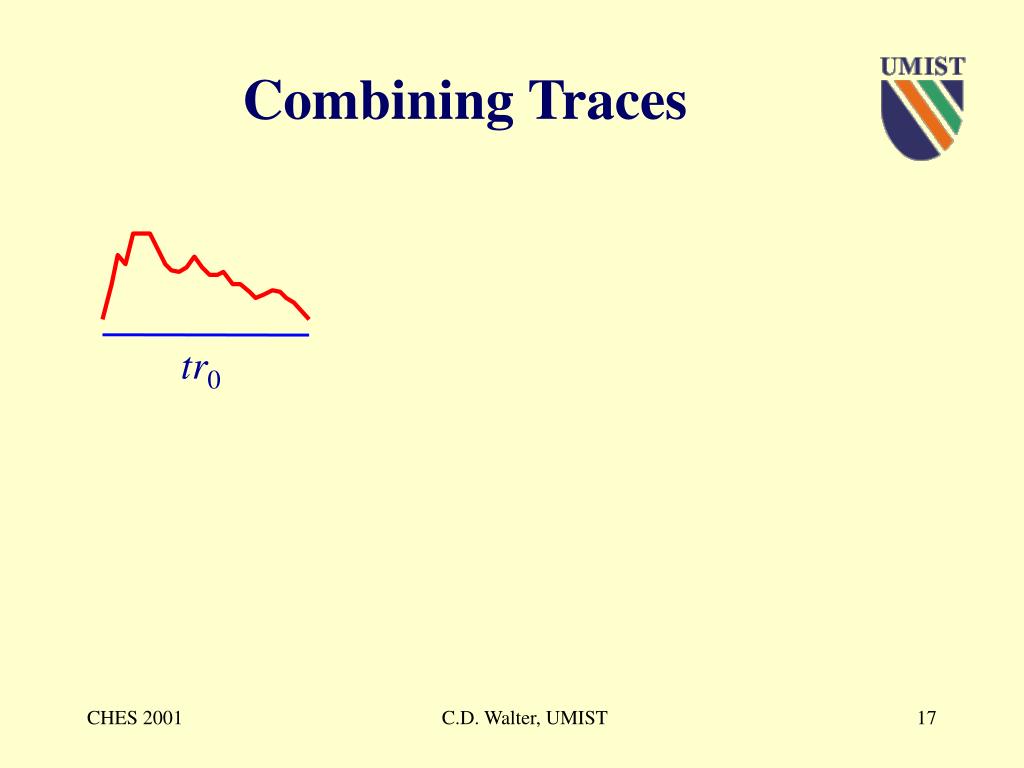 Combining Traces

UMIST

$tr_0$

CHES 2001

C.D. Walter, UMIST

17